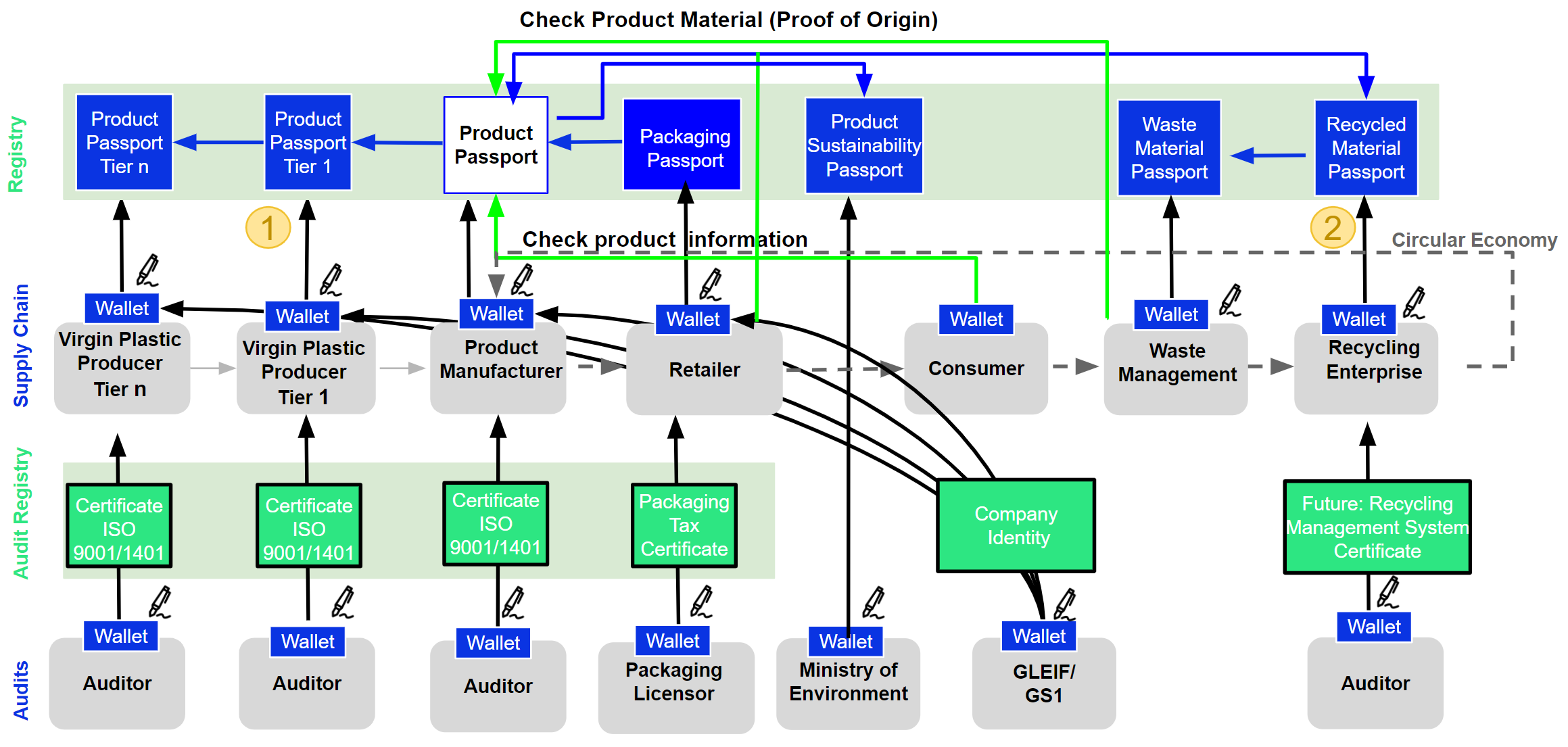 Check Product Material (Proof of Origin)

Registry

Product Passport Tier n

Product Passport Tier 1

Product Passport

Packaging Passport

Product Sustainability Passport

Waste Material Passport

Recycled Material Passport

1

2

Check product information

Circular Economy

Supply Chain

Wallet

Virgin Plastic Producer Tier n

Wallet

Virgin Plastic Producer Tier 1

Wallet

Product Manufacturer

Wallet

Retailer

Wallet

Consumer

Wallet

Waste Management

Wallet

Recycling Enterprise

Audit Registry

Certificate ISO 9001/1401

Certificate ISO 9001/1401

Certificate ISO 9001/1401

Packaging Tax Certificate

Company Identity

Future: Recycling Management System Certificate

Audits

Wallet

Auditor

Wallet

Auditor

Wallet

Auditor

Wallet

Packaging Licensor

Wallet

Ministry of Environment

Wallet

GLEIF/ GS1

Wallet

Auditor